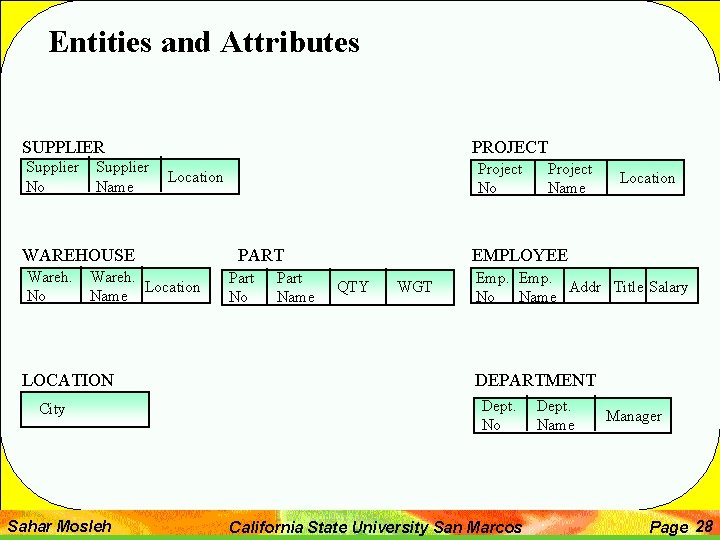 Entities and Attributes

SUPPLIER

| Supplier No | Supplier Name | Location |
|---|---|---|

PROJECT

| Project No | Project Name | Location |
|---|---|---|

WAREHOUSE

| Wareh. No | Wareh. Name | Location |
|---|---|---|

PART

| Part No | Part Name | QTY | WGT |
|---|---|---|---|

EMPLOYEE

| Emp. No | Emp. Name | Addr | Title | Salary |
|---|---|---|---|---|

LOCATION

| City |
|---|

DEPARTMENT

| Dept. No | Dept. Name | Manager |
|---|---|---|

Sahar Mosleh California State University San Marcos Page 28